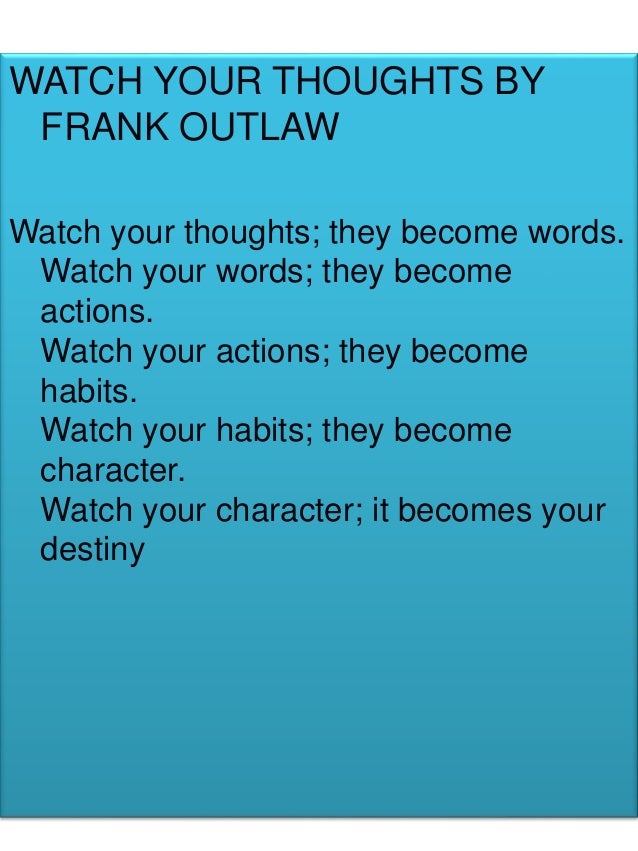 WATCH YOUR THOUGHTS BY FRANK OUTLAW

Watch your thoughts; they become words.
Watch your words; they become actions.
Watch your actions; they become habits.
Watch your habits; they become character.
Watch your character; it becomes your destiny